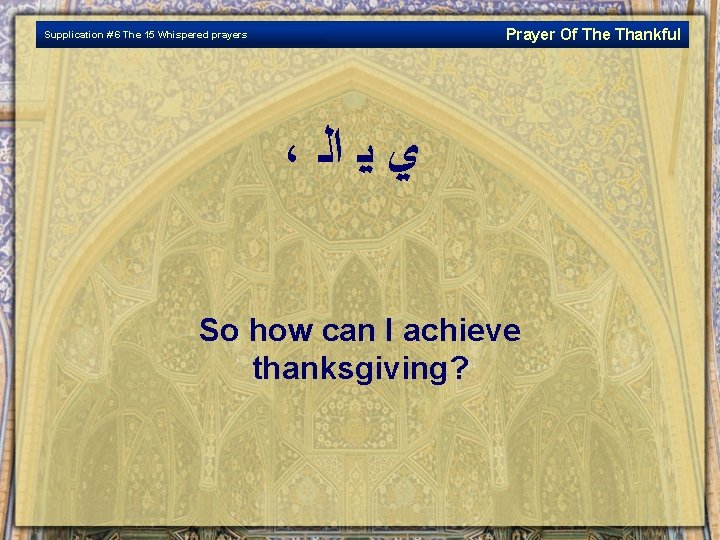 Supplication #6 The 15 Whispered prayers

Prayer Of The Thankful

ي يـ الـ ،

So how can I achieve thanksgiving?